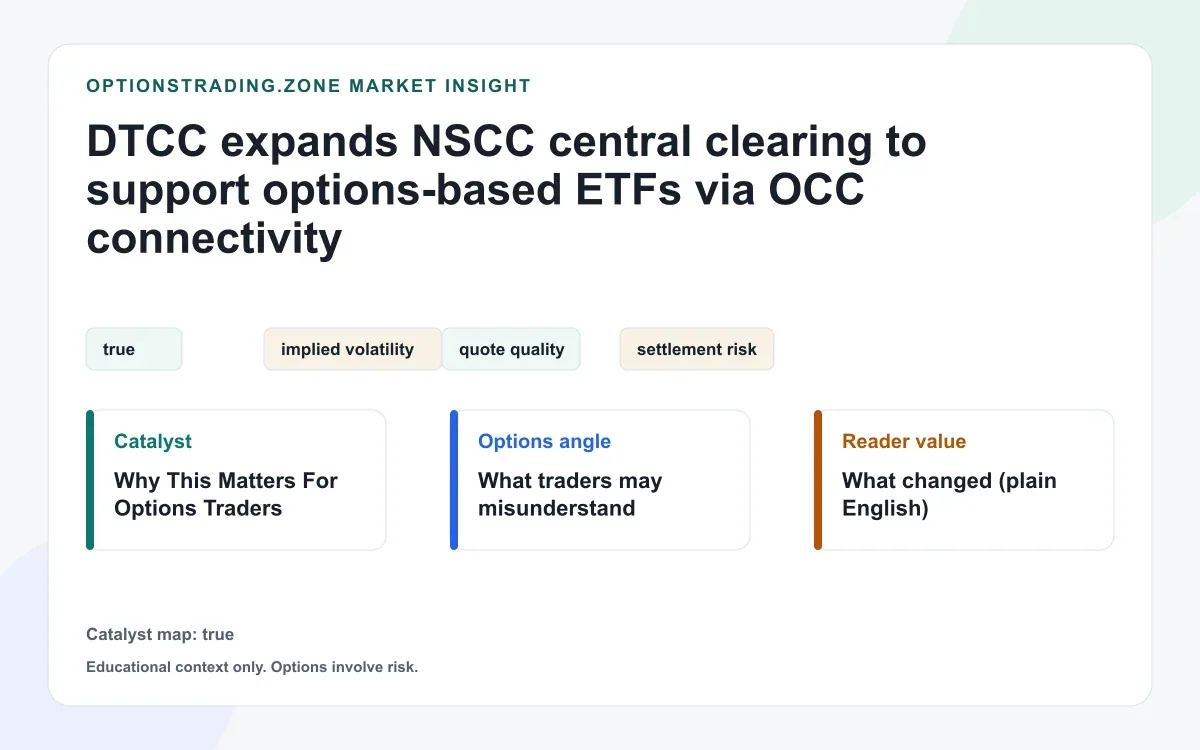 OPTIONSTRADING.ZONE MARKET INSIGHT

DTCC expands NSCC central clearing to support options-based ETFs via OCC connectivity

true

implied volatility

quote quality

settlement risk

Catalyst

Why This Matters For Options Traders

Options angle

What traders may misunderstand

Reader value

What changed (plain English)

Catalyst map: true

Educational context only. Options involve risk.